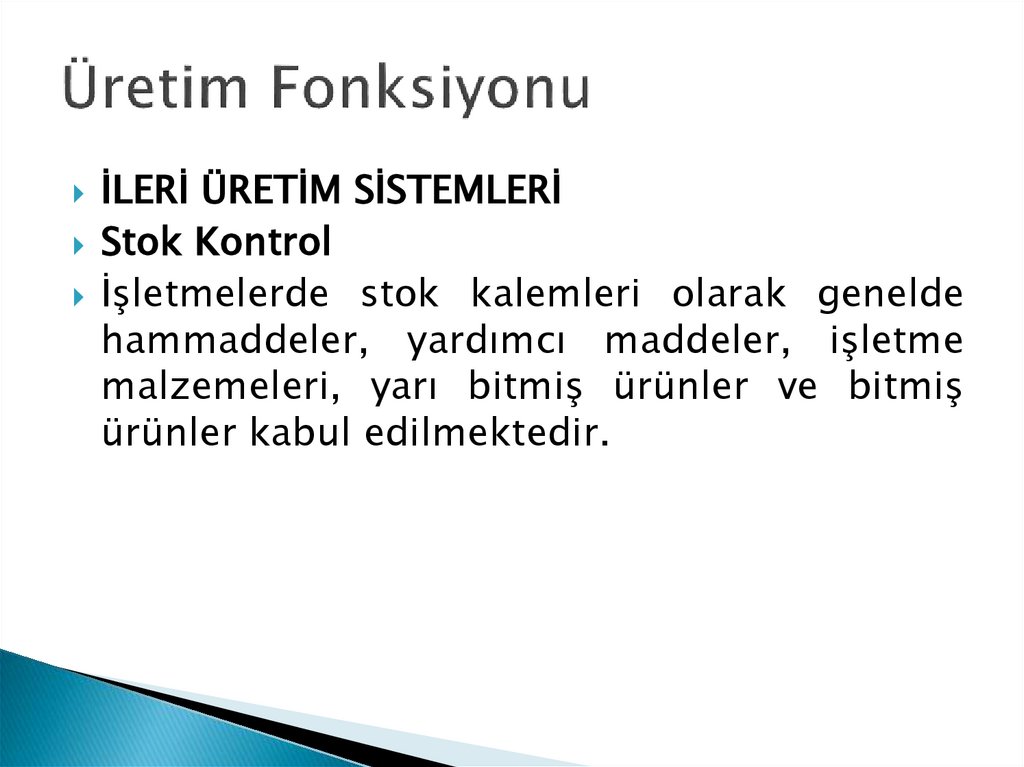 Üretim Fonksiyonu

İLERİ ÜRETİM SİSTEMLERİ

Stok Kontrol

İşletmelerde stok kalemleri olarak genelde hammaddeler, yardımcı maddeler, işletme malzemeleri, yarı bitmiş ürünler ve bitmiş ürünler kabul edilmektedir.